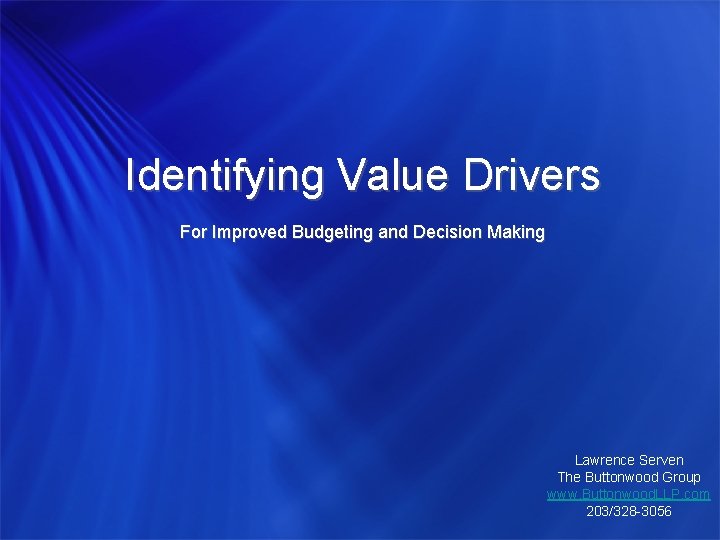 Identifying Value Drivers

For Improved Budgeting and Decision Making

Lawrence Serven
The Buttonwood Group
www.ButtonwoodLLP.com
203/328-3056